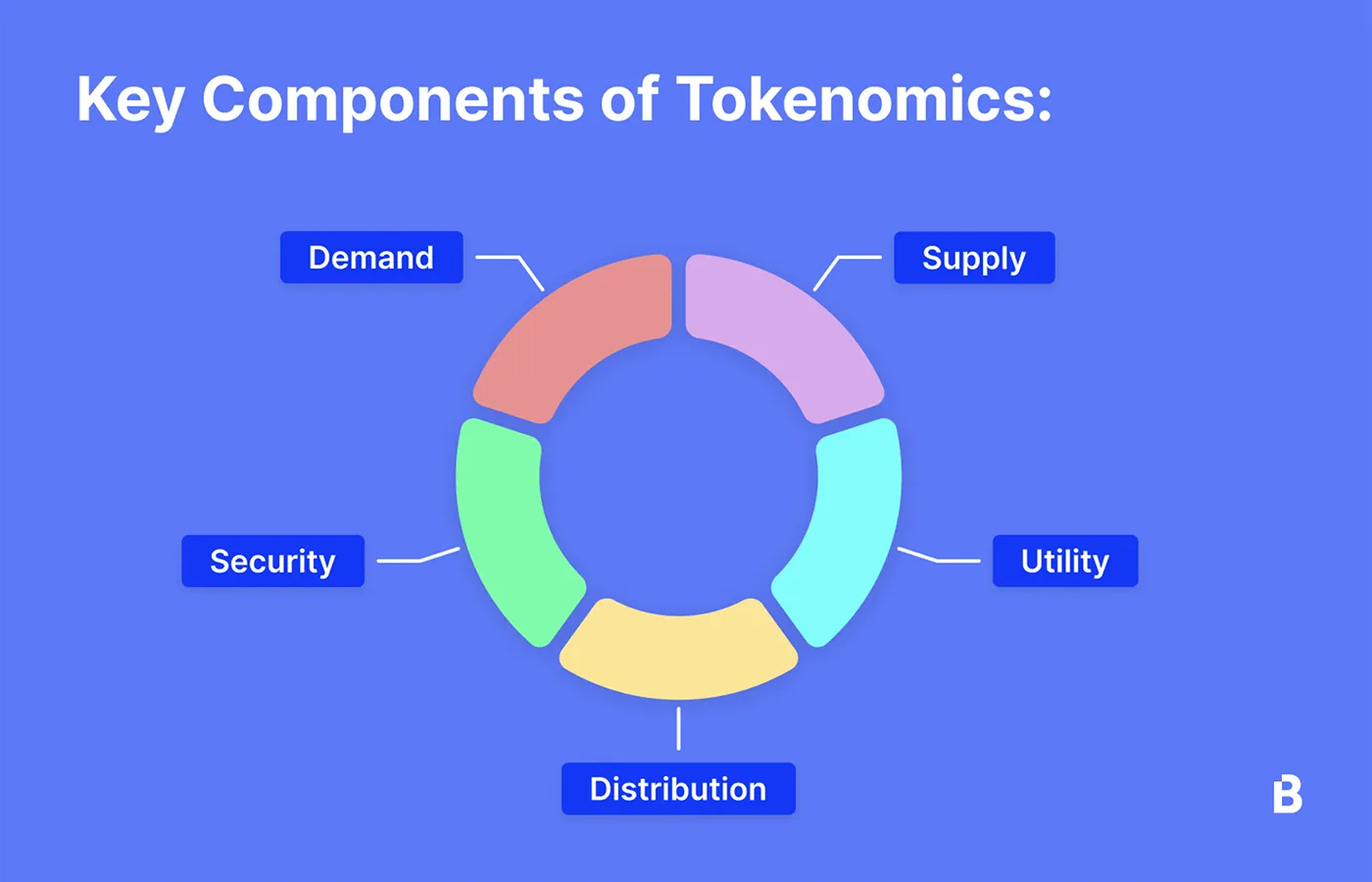 Key Components of Tokenomics:

Demand

Supply

Security

Utility

Distribution

B